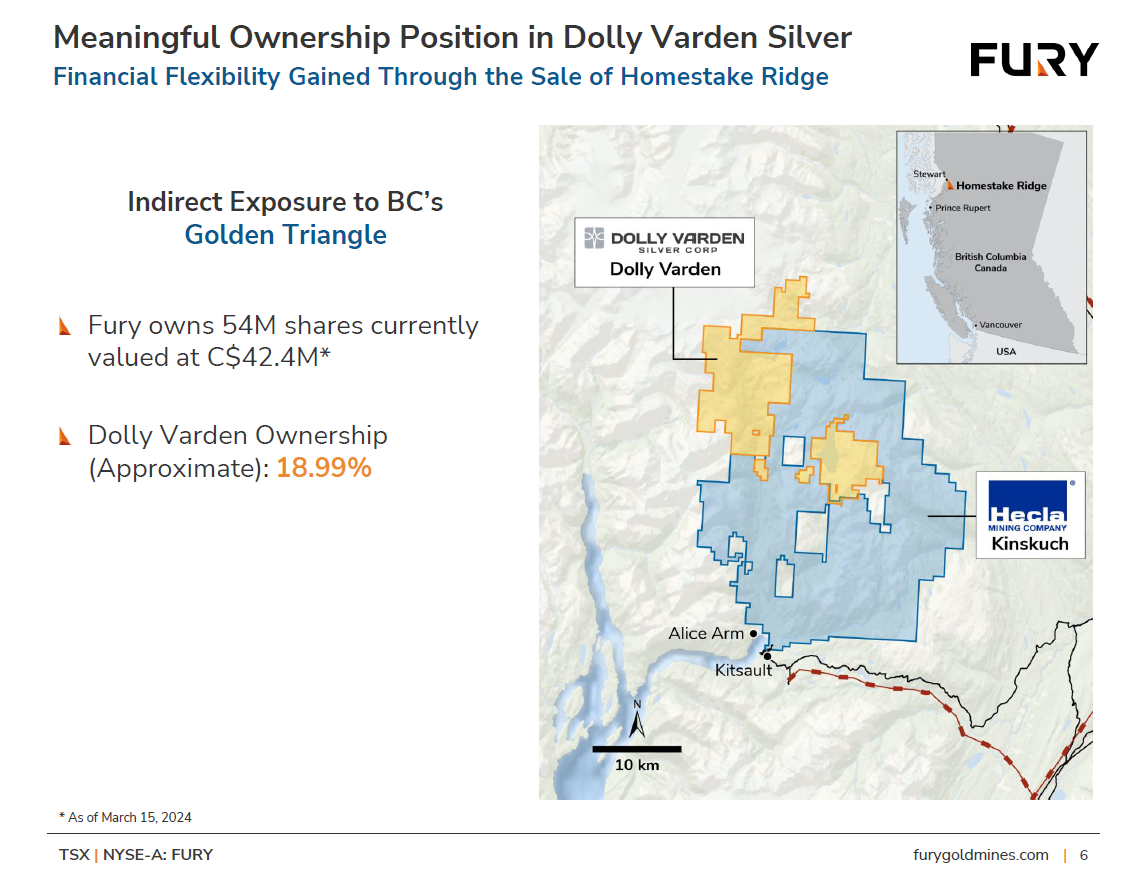 Meaningful Ownership Position in Dolly Varden Silver
Financial Flexibility Gained Through the Sale of Homestake Ridge

FURY

Indirect Exposure to BC's
Golden Triangle

Fury owns 54M shares currently valued at C$42.4M*

Dolly Varden Ownership (Approximate): 18.99%

DOLLY VARDEN SILVER CORP
Dolly Varden

Stewart
Homestake Ridge
Prince Rupert
British Columbia
Canada
Vancouver
USA

Hecla MINING COMPANY
Kinskuch

Alice Arm
Kitsault
N
10 km

* As of March 15, 2024

TSX | NYSE-A: FURY

furygoldmines.com | 6